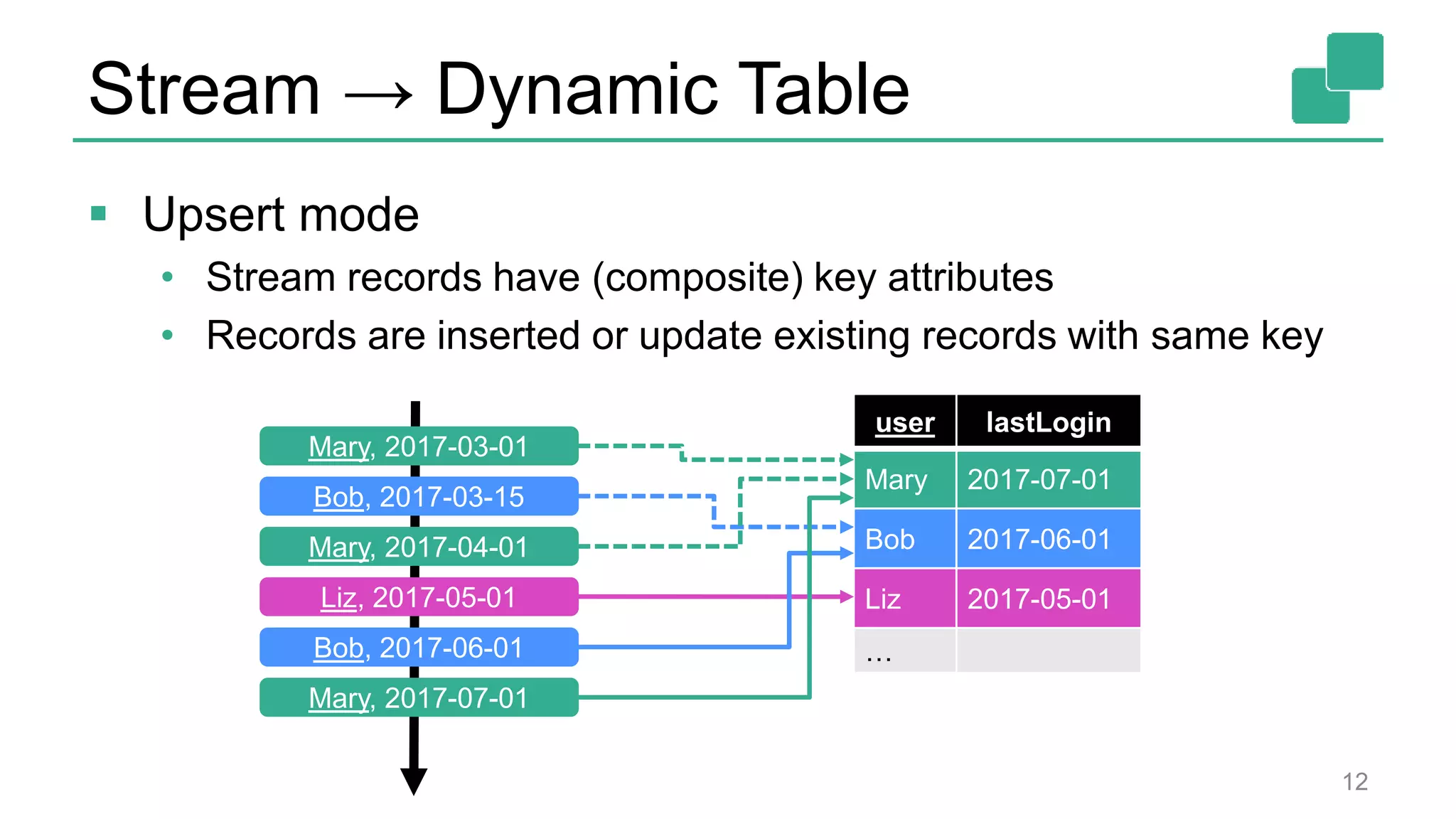 Stream → Dynamic Table

▪ Upsert mode

• Stream records have (composite) key attributes

• Records are inserted or update existing records with same key

Mary, 2017-03-01

Bob, 2017-03-15

Mary, 2017-04-01

Liz, 2017-05-01

Bob, 2017-06-01

Mary, 2017-07-01

| user | lastLogin |
|---|---|
| Mary | 2017-07-01 |
| Bob | 2017-06-01 |
| Liz | 2017-05-01 |
| … | |

12